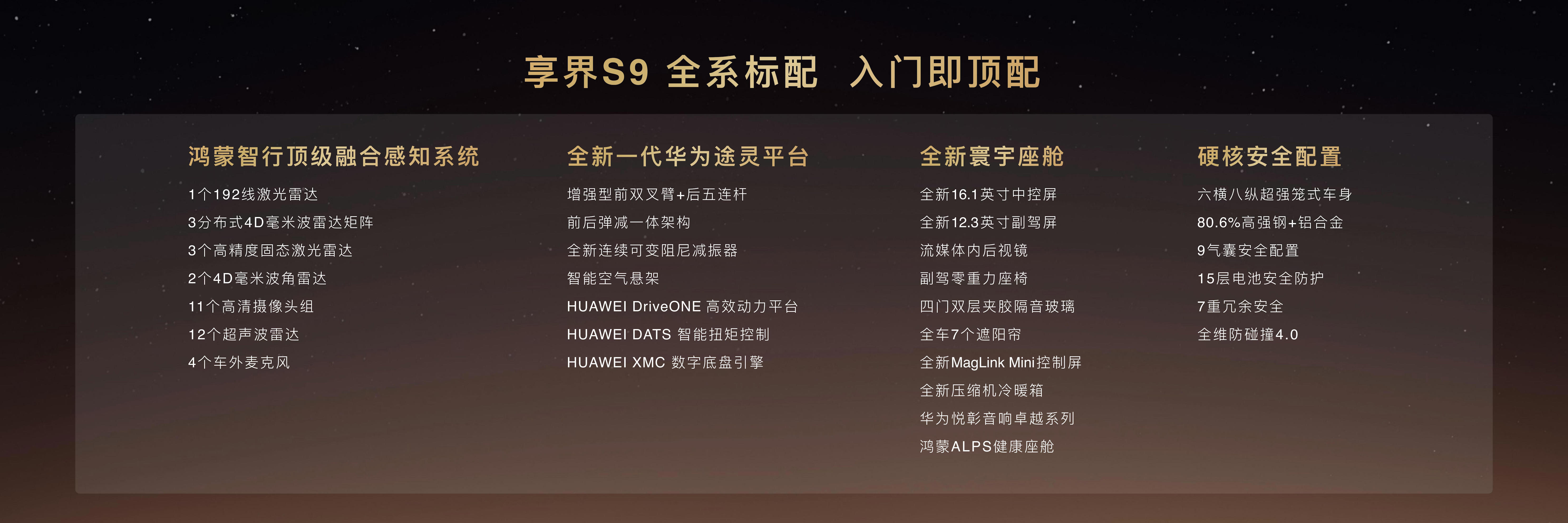 享界S9 全系标配 入门即顶配

鸿蒙智行顶级融合感知系统

1个192线激光雷达
3分布式4D毫米波雷达矩阵
3个高精度固态激光雷达
2个4D毫米波角雷达
11个高清摄像头组
12个超声波雷达
4个车外麦克风

全新一代华为途灵平台

增强型前双叉臂+后五连杆
前后弹减一体架构
全新连续可变阻尼减振器
智能空气悬架
HUAWEI DriveONE 高效动力平台
HUAWEI DATS 智能扭矩控制
HUAWEI XMC 数字底盘引擎

全新寰宇座舱

全新16.1英寸中控屏
全新12.3英寸副驾屏
流媒体内后视镜
副驾零重力座椅
四门双层夹胶隔音玻璃
全车7个遮阳帘
全新MagLink Mini控制屏
全新压缩机冷暖箱
华为悦彰音响卓越系列
鸿蒙ALPS健康座舱

硬核安全配置

六横八纵超强笼式车身
80.6%高强钢+铝合金
9气囊安全配置
15层电池安全防护
7重冗余安全
全维防碰撞4.0